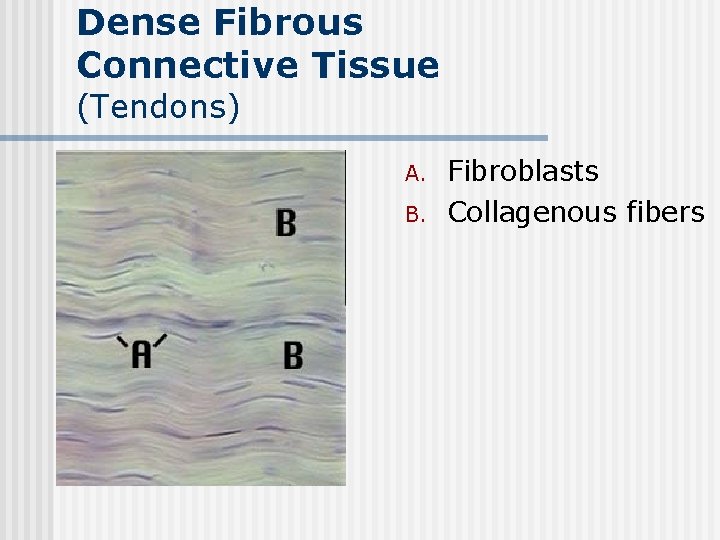 Dense Fibrous Connective Tissue
(Tendons)

B

A

B

A. Fibroblasts
B. Collagenous fibers